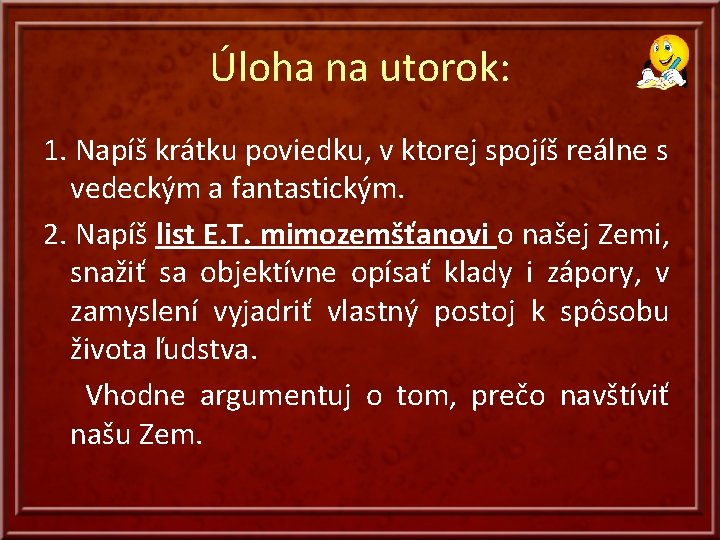 Úloha na utorok:

1. Napíš krátku poviedku, v ktorej spojíš reálne s vedeckým a fantastickým.

2. Napíš list E.T. mimozemšťanovi o našej Zemi, snažiť sa objektívne opísať klady i zápory, v zamyslení vyjadriť vlastný postoj k spôsobu života ľudstva.

Vhodne argumentuj o tom, prečo navštíviť našu Zem.